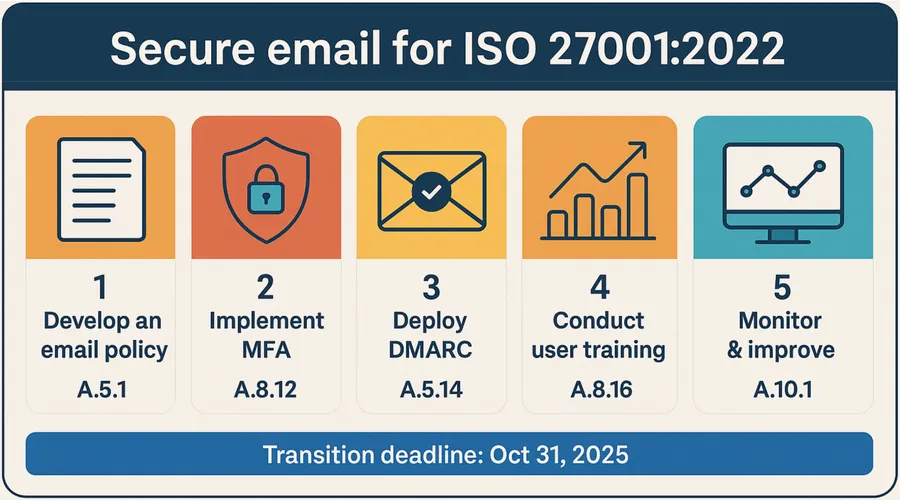 Secure email for ISO 27001:2022

1
Develop an email policy
A.5.1

2
Implement MFA
A.8.12

3
Deploy DMARC
A.5.14

4
Conduct user training
A.8.16

5
Monitor & improve
A.10.1

Transition deadline: Oct 31, 2025